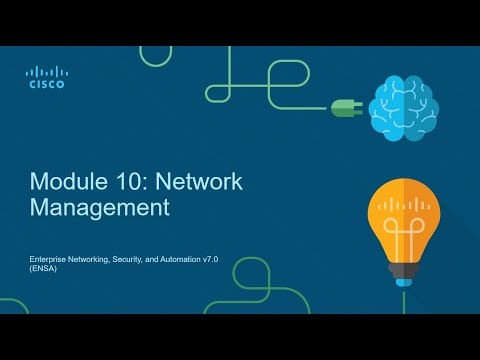 CISCO

Module 10: Network Management

Enterprise Networking, Security, and Automation v7.0 (ENSA)